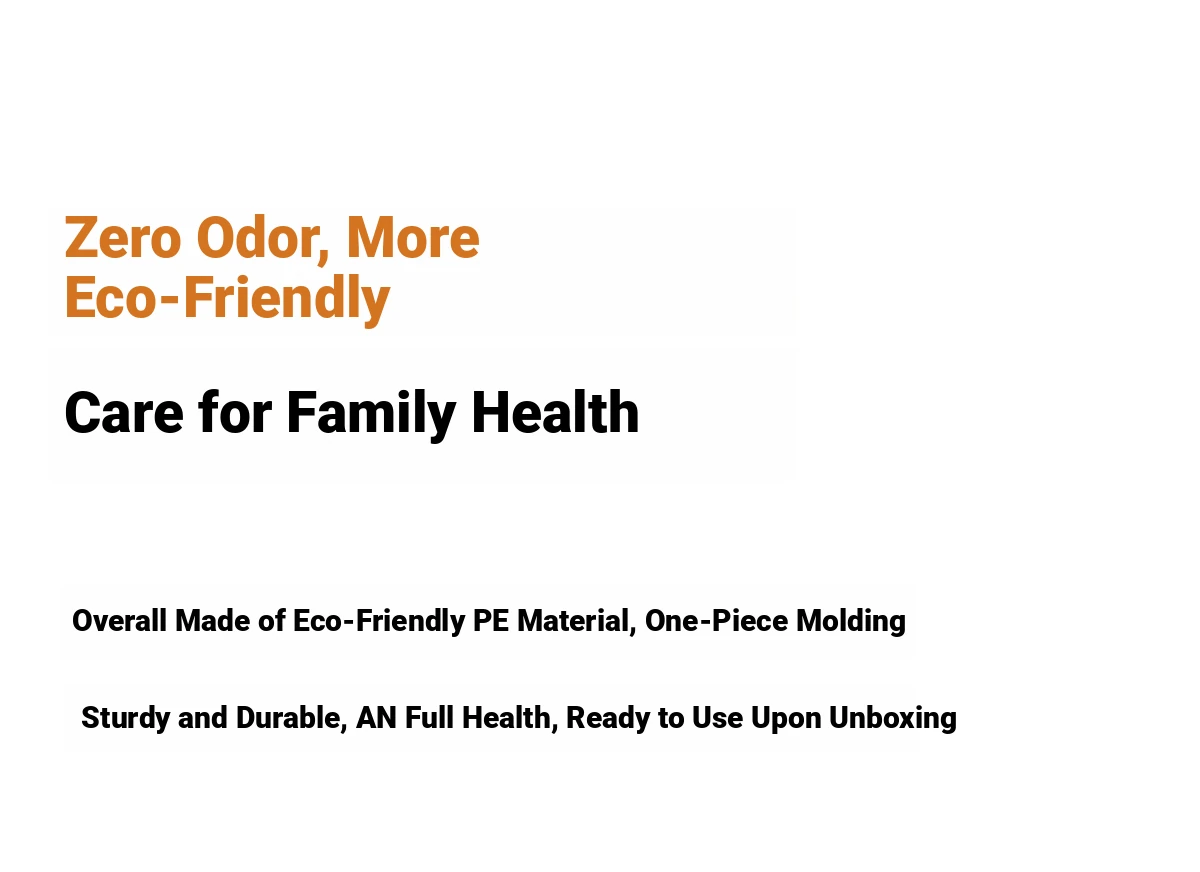 Zero Odor, More Eco-Friendly

Care for Family Health

Overall Made of Eco-Friendly PE Material, One-Piece Molding

Sturdy and Durable, AN Full Health, Ready to Use Upon Unboxing